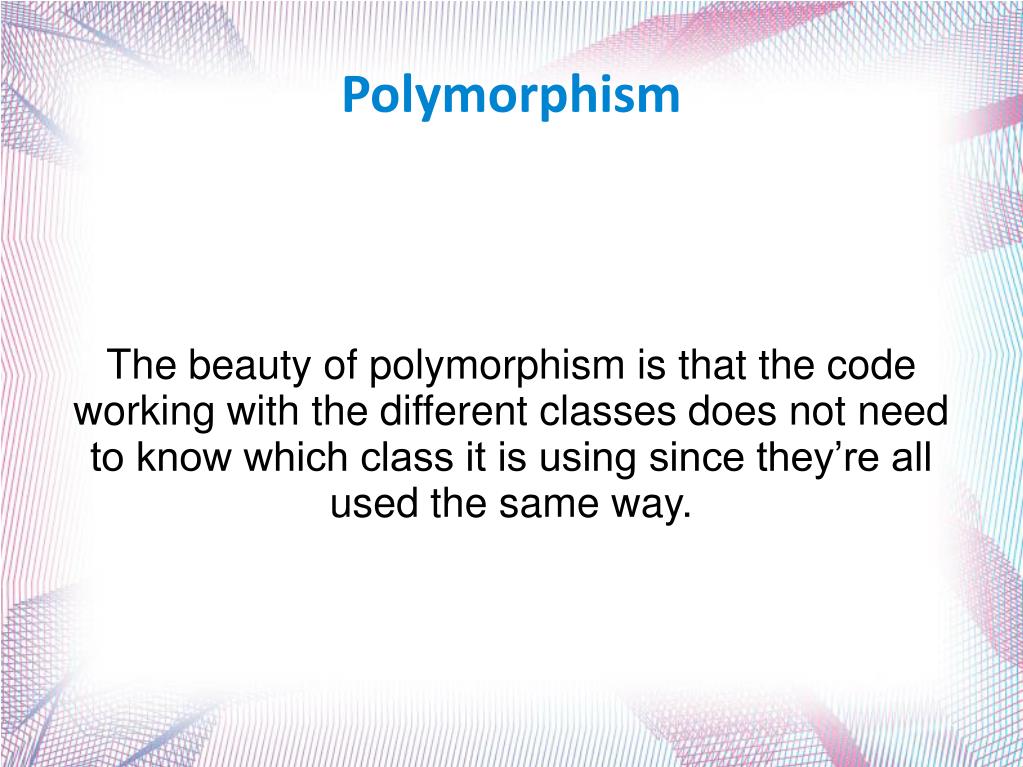 Polymorphism

The beauty of polymorphism is that the code working with the different classes does not need to know which class it is using since they’re all used the same way.